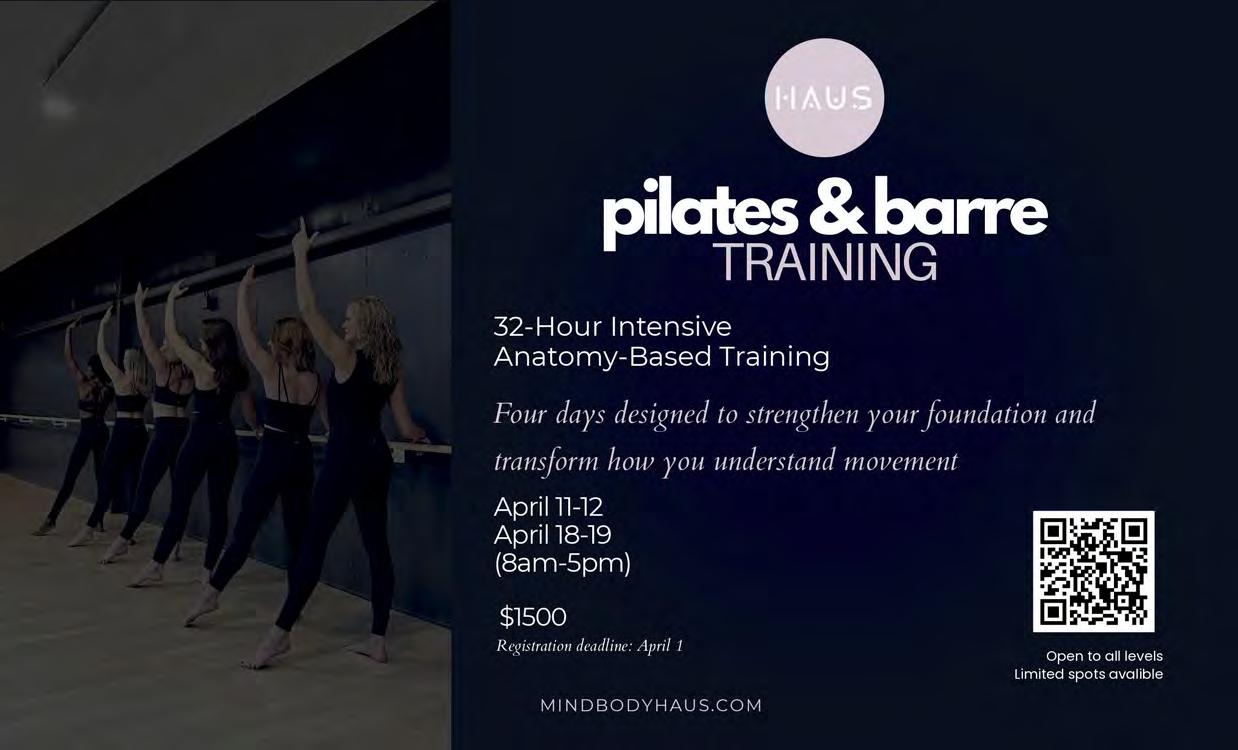 HAUS

pilates & barre
TRAINING

32-Hour Intensive
Anatomy-Based Training

Four days designed to strengthen your foundation and transform how you understand movement

April 11-12
April 18-19
(8am-5pm)

$1500
Registration deadline: April 1

Open to all levels
Limited spots avalible

MINDBODYHAUS.COM